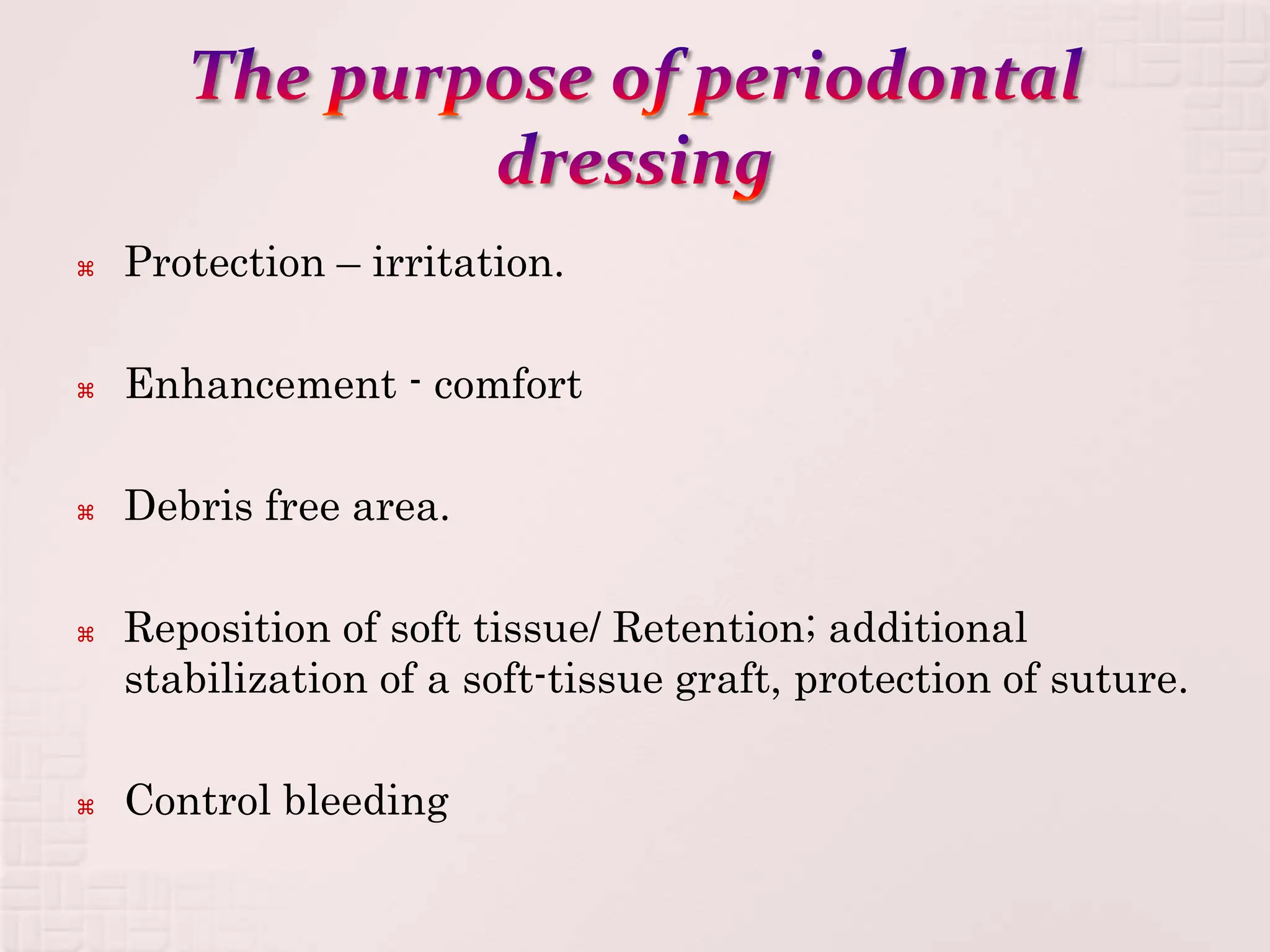 The purpose of periodontal dressing

⌘ Protection – irritation.

⌘ Enhancement - comfort

⌘ Debris free area.

⌘ Reposition of soft tissue/ Retention; additional stabilization of a soft-tissue graft, protection of suture.

⌘ Control bleeding